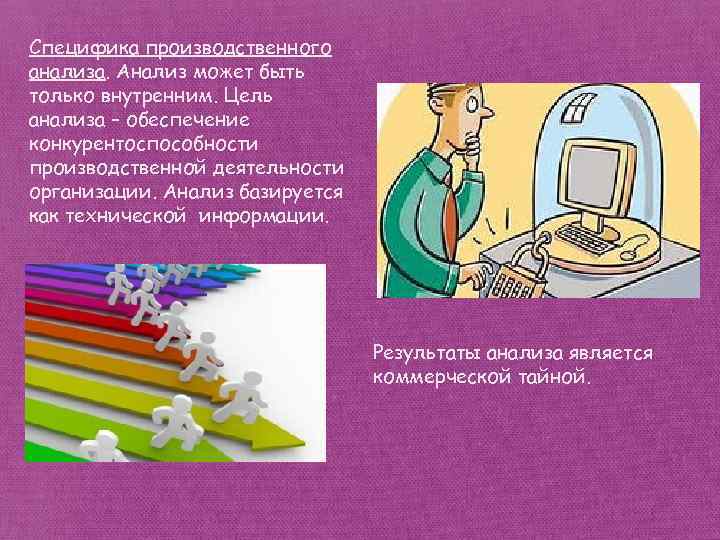 Специфика производственного анализа. Анализ может быть только внутренним. Цель анализа – обеспечение конкурентоспособности производственной деятельности организации. Анализ базируется как технической информации.

Результаты анализа является коммерческой тайной.